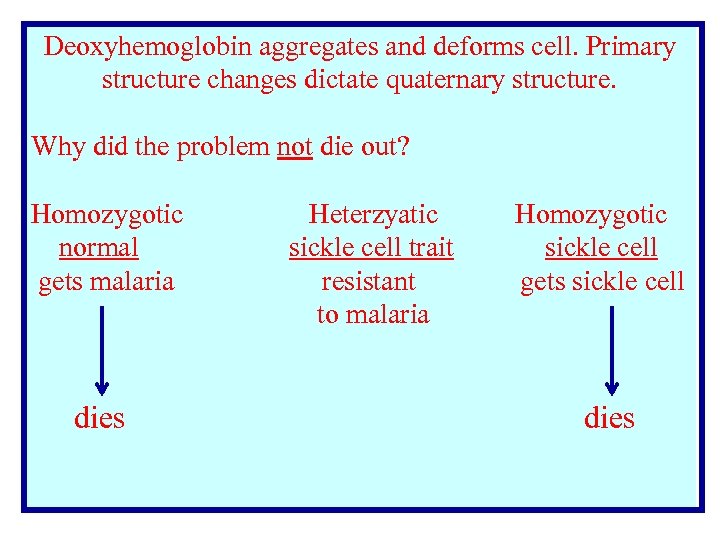 Deoxyhemoglobin aggregates and deforms cell. Primary structure changes dictate quaternary structure.

Why did the problem not die out?

Homozygotic
normal
gets malaria

dies

Heterzyatic
sickle cell trait
resistant
to malaria

Homozygotic
sickle cell
gets sickle cell

dies